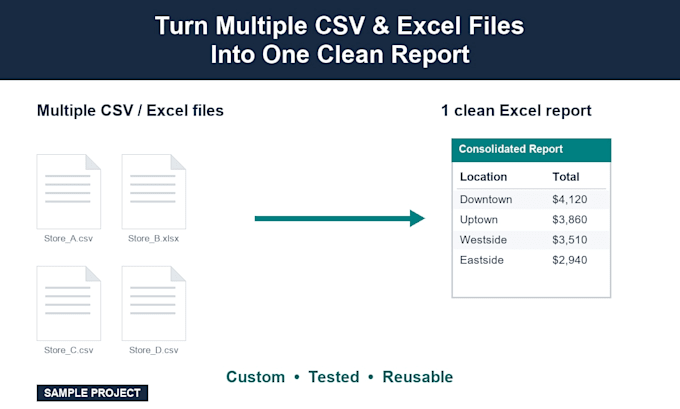 Turn Multiple CSV & Excel Files
Into One Clean Report

Multiple CSV / Excel files

Store_A.csv

Store_B.xlsx

Store_C.csv

Store_D.csv

1 clean Excel report

Consolidated Report

| Location | Total |
|---|---|
| Downtown | \$4,120 |
| Uptown | \$3,860 |
| Westside | \$3,510 |
| Eastside | \$2,940 |

Custom • Tested • Reusable

SAMPLE PROJECT